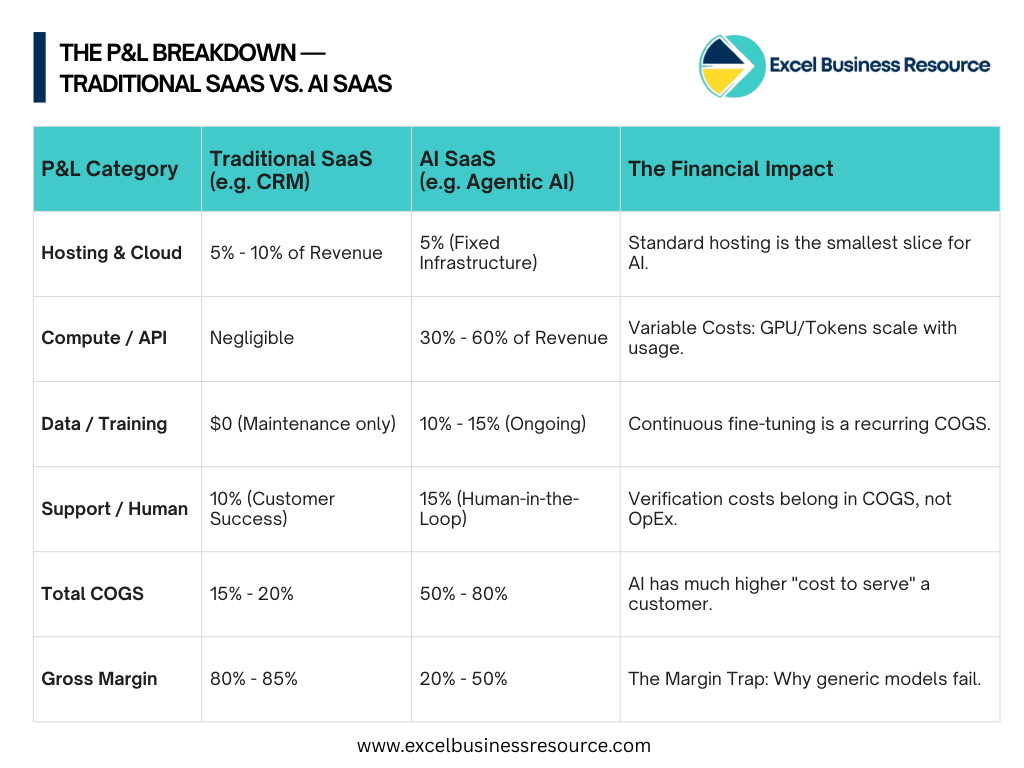 THE P&L BREAKDOWN — TRADITIONAL SAAS VS. AI SAAS

Excel Business Resource

| P&L Category | Traditional SaaS (e.g. CRM) | AI SaaS (e.g. Agentic AI) | The Financial Impact |
|---|---|---|---|
| Hosting & Cloud | 5% - 10% of Revenue | 5% (Fixed Infrastructure) | Standard hosting is the smallest slice for AI. |
| Compute / API | Negligible | 30% - 60% of Revenue | Variable Costs: GPU/Tokens scale with usage. |
| Data / Training | $0 (Maintenance only) | 10% - 15% (Ongoing) | Continuous fine-tuning is a recurring COGS. |
| Support / Human | 10% (Customer Success) | 15% (Human-in-the-Loop) | Verification costs belong in COGS, not OpEx. |
| Total COGS | 15% - 20% | 50% - 80% | AI has much higher "cost to serve" a customer. |
| Gross Margin | 80% - 85% | 20% - 50% | The Margin Trap: Why generic models fail. |

www.excelbusinessresource.com